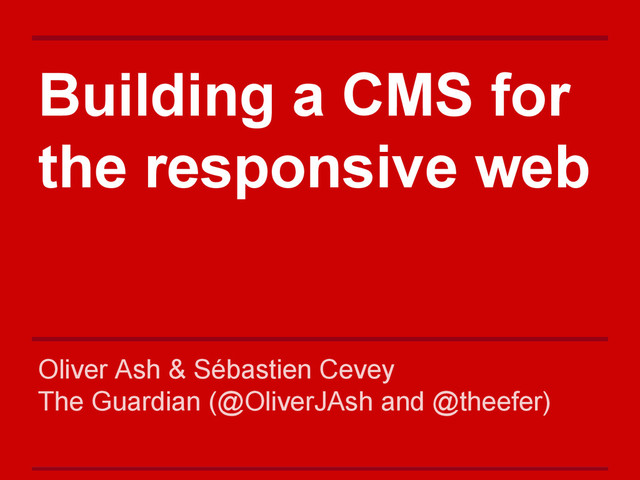 Building a CMS for the responsive web

Oliver Ash & Sébastien Cevey
The Guardian (@OliverJAsh and @theefer)